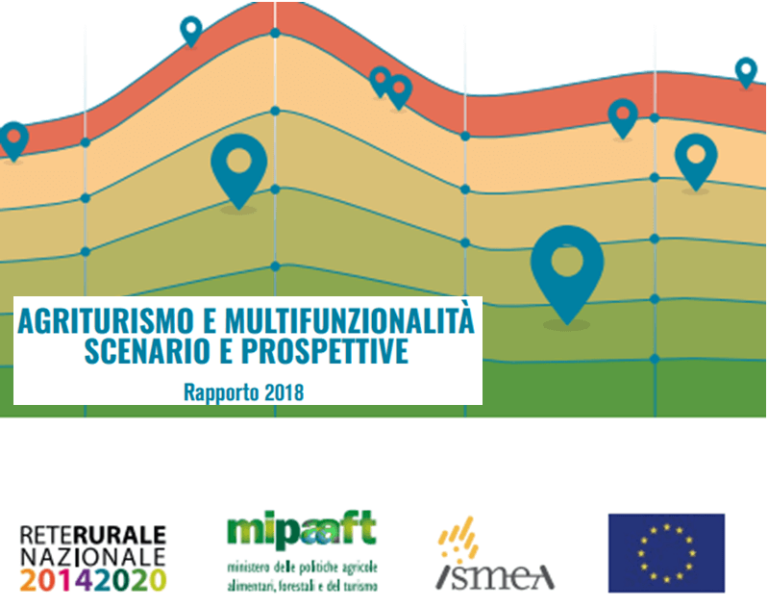 AGRITURISMO E MULTIFUNZIONALITÀ
SCENARIO E PROSPETTIVE

Rapporto 2018

RETERURALE
NAZIONALE
20142020

mipaaft
ministero delle politiche agricole alimentari, forestali e del turismo

ismea